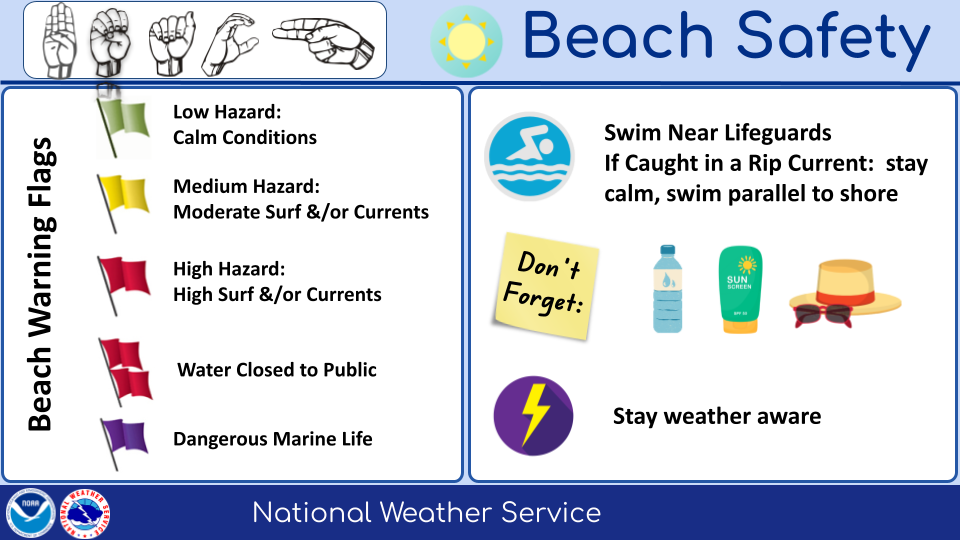 Beach Safety

Beach Warning Flags

Low Hazard:
Calm Conditions

Medium Hazard:
Moderate Surf &/or Currents

High Hazard:
High Surf &/or Currents

Water Closed to Public

Dangerous Marine Life

Swim Near Lifeguards
If Caught in a Rip Current: stay calm, swim parallel to shore

Don't Forget:

SUN SCREEN

Stay weather aware

NOAA

NATIONAL WEATHER SERVICE

National Weather Service